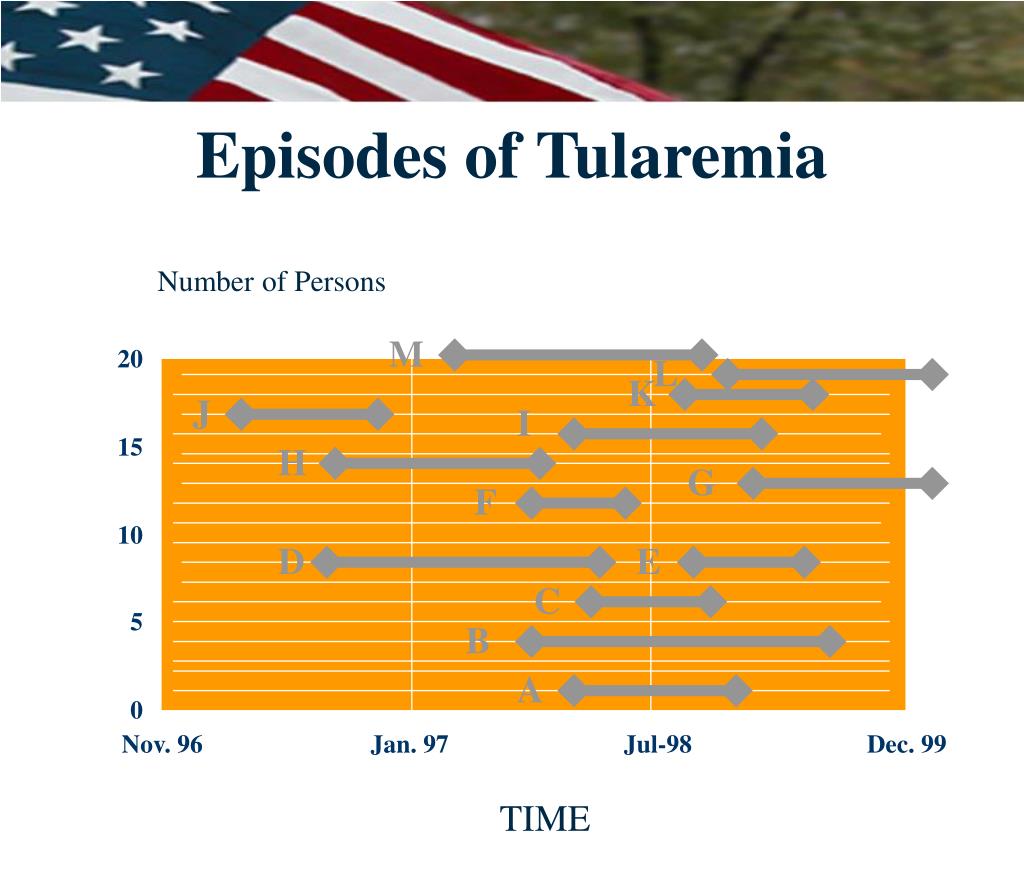 Episodes of Tularemia

Number of Persons

20
15
10
5
0

M
L
K
J
I
H
G
F
D
E
C
B
A

Nov. 96
Jan. 97
Jul-98
Dec. 99

TIME